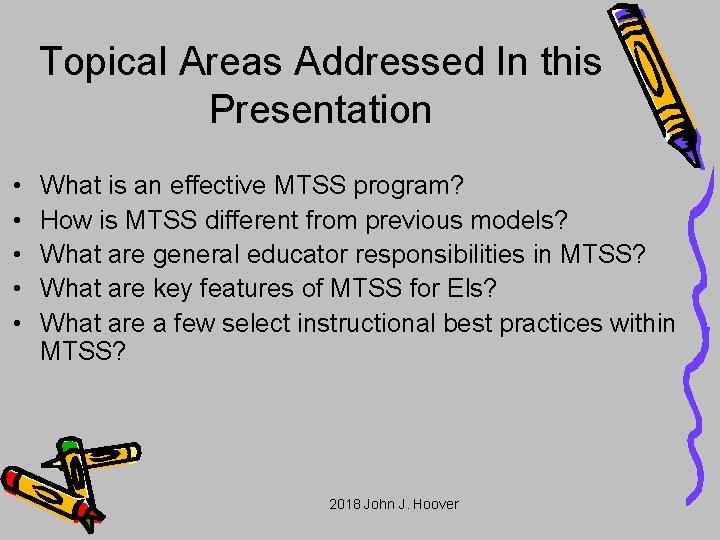 Topical Areas Addressed In this Presentation

• What is an effective MTSS program?
• How is MTSS different from previous models?
• What are general educator responsibilities in MTSS?
• What are key features of MTSS for Els?
• What are a few select instructional best practices within MTSS?

2018 John J. Hoover